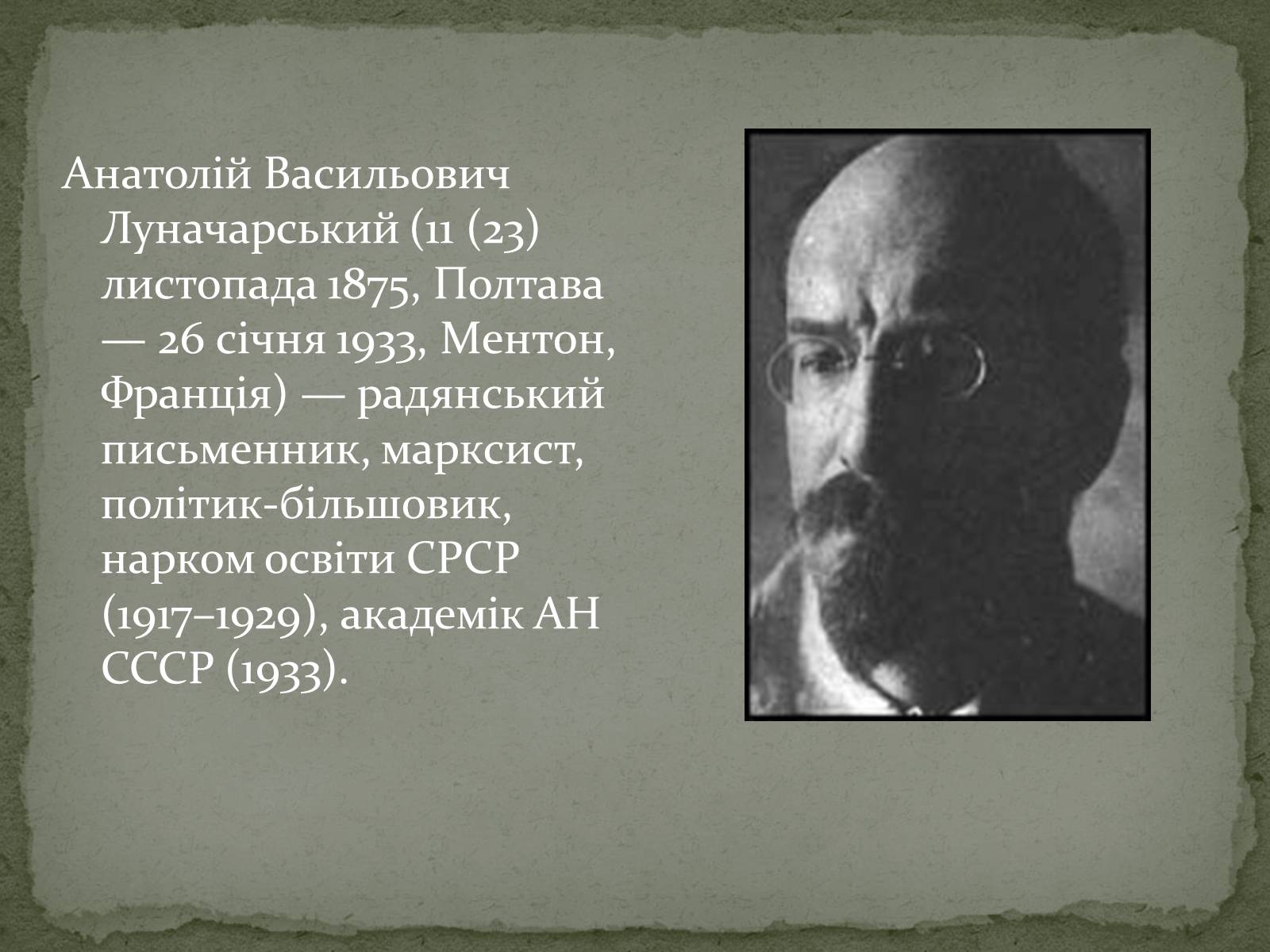 Анатолій Васильович Луначарський (11 (23) листопада 1875, Полтава — 26 січня 1933, Ментон, Франція) — радянський письменник, марксист, політик-більшовик, нарком освіти СРСР (1917–1929), академік АН СССР (1933).